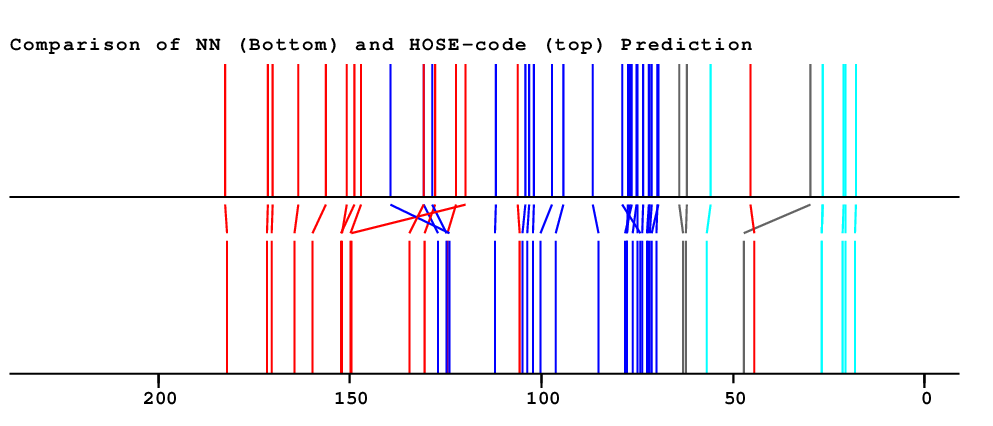 Comparison of NN (Bottom) and HOSE-code (top) Prediction

200
150
100
50
0